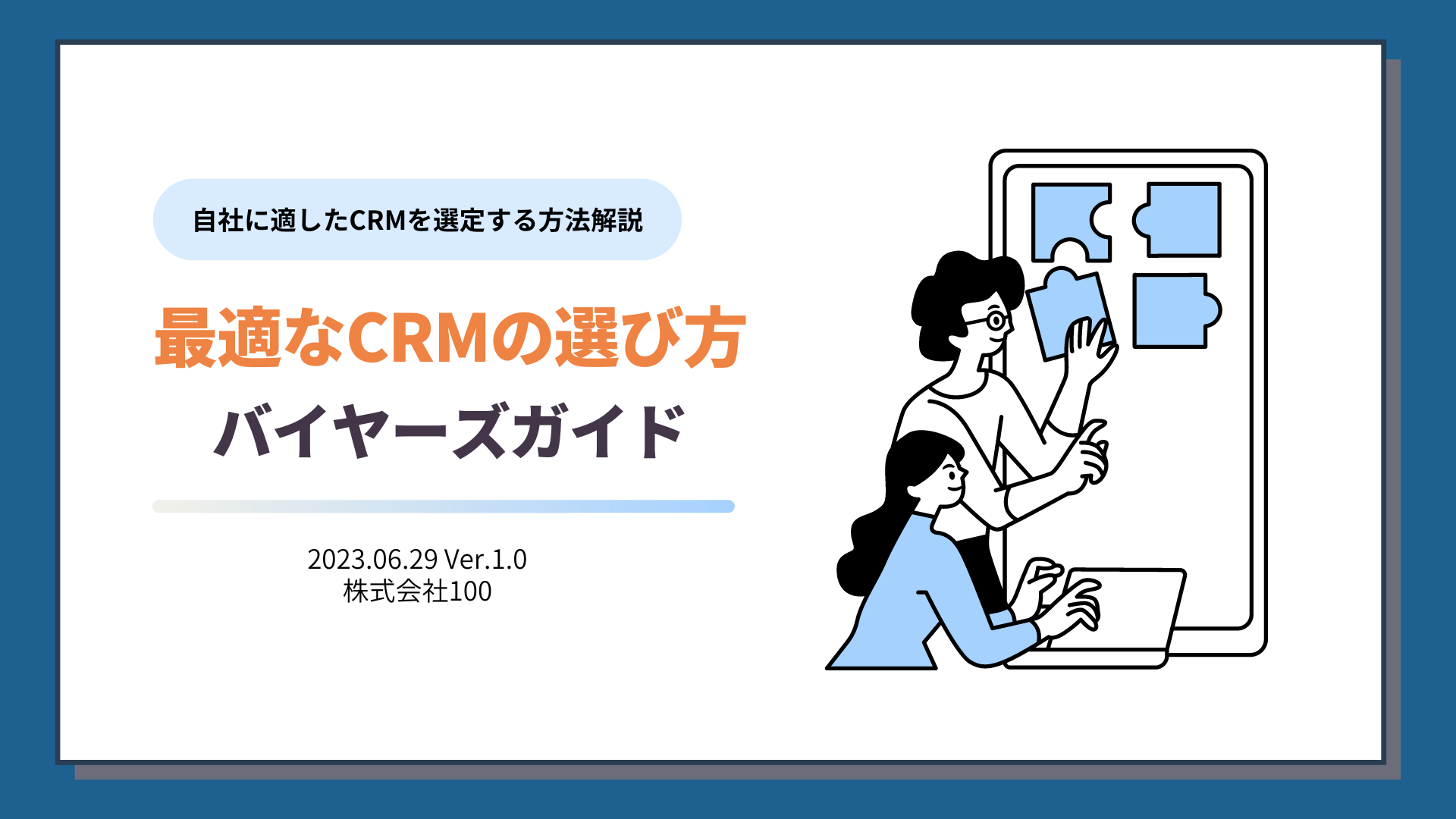 自社に適したCRMを選定する方法解説

最適なCRMの選び方
バイヤーズガイド

2023.06.29 Ver.1.0
株式会社100